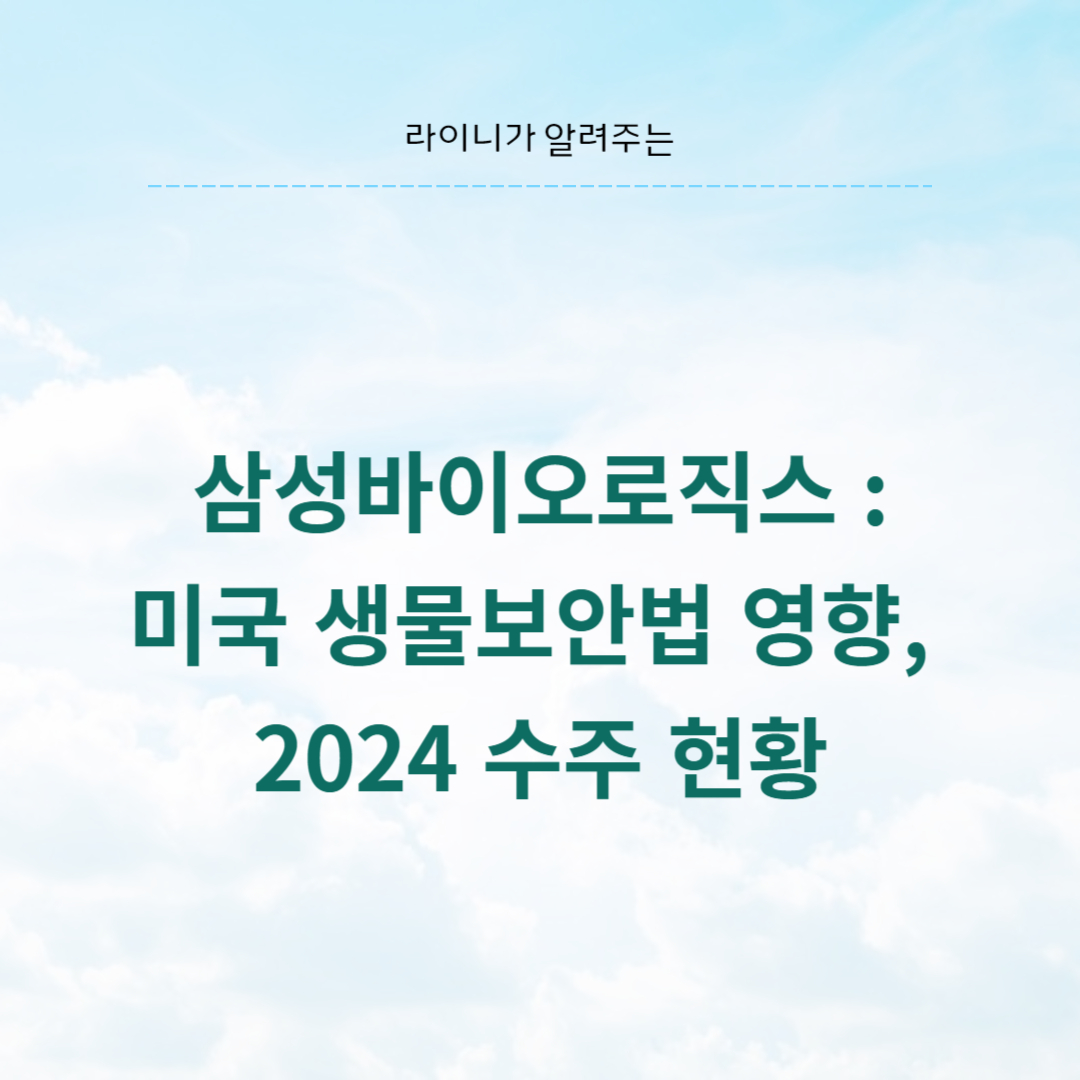 라이니가 알려주는

삼성바이오로직스 :
미국 생물보안법 영향,
2024 수주 현황